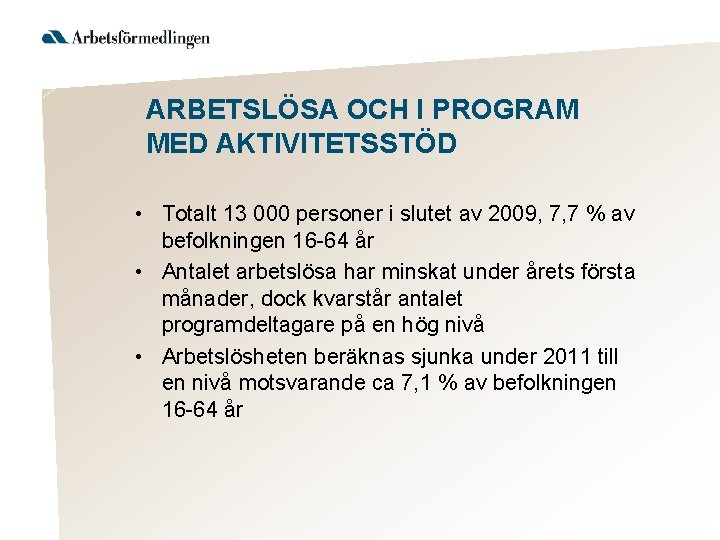 Arbetsförmedlingen

ARBETSLÖSA OCH I PROGRAM MED AKTIVITETSSTÖD

• Totalt 13 000 personer i slutet av 2009, 7,7 % av befolkningen 16-64 år
• Antalet arbetslösa har minskat under årets första månader, dock kvarstår antalet programdeltagare på en hög nivå
• Arbetslösheten beräknas sjunka under 2011 till en nivå motsvarande ca 7,1 % av befolkningen 16-64 år